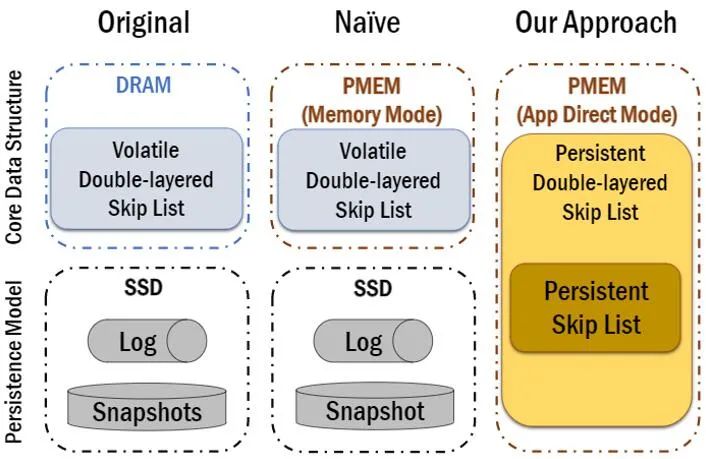 Original

Naïve

Our Approach

Core Data Structure

Persistence Model

DRAM

Volatile Double-layered Skip List

SSD

Log

Snapshots

PMEM (Memory Mode)

Volatile Double-layered Skip List

SSD

Log

Snapshot

PMEM (App Direct Mode)

Persistent Double-layered Skip List

Persistent Skip List